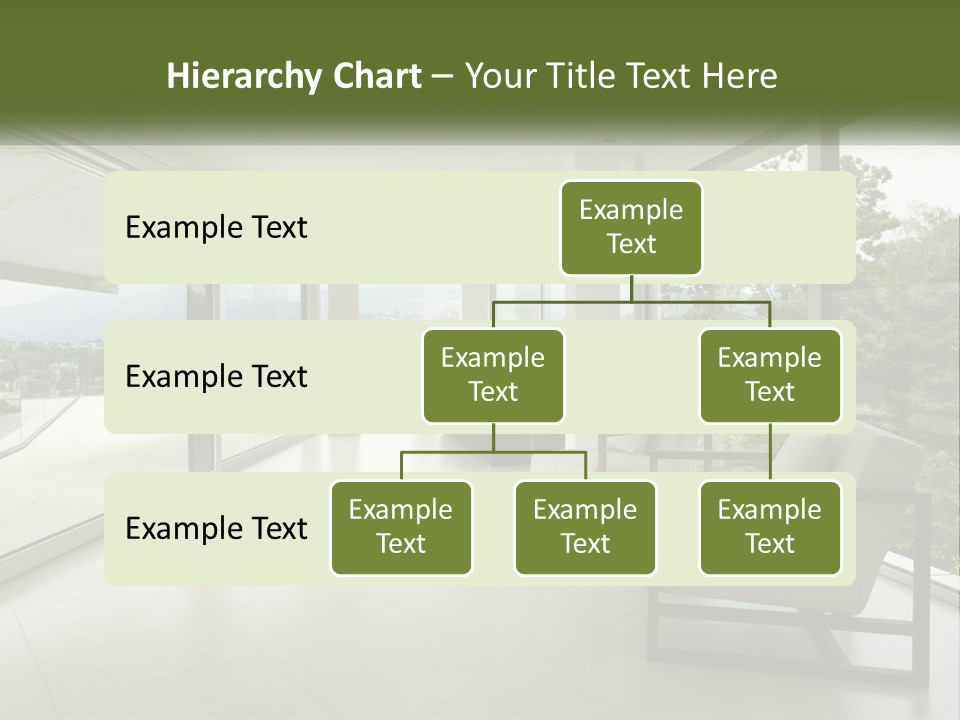 Hierarchy Chart – Your Title Text Here

Example Text

Example Text

Example Text

Example Text

Example Text

Example Text

Example Text

Example Text

Example Text